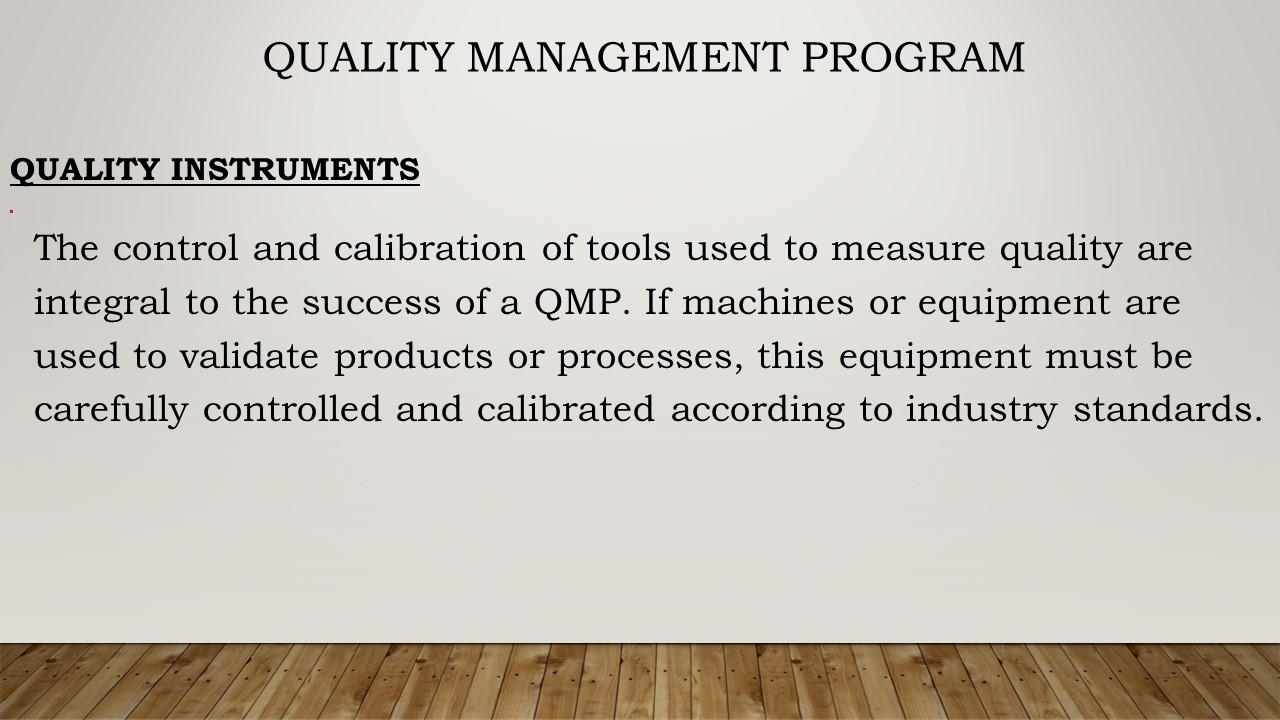 QUALITY MANAGEMENT PROGRAM

QUALITY INSTRUMENTS

The control and calibration of tools used to measure quality are integral to the success of a QMP. If machines or equipment are used to validate products or processes, this equipment must be carefully controlled and calibrated according to industry standards.